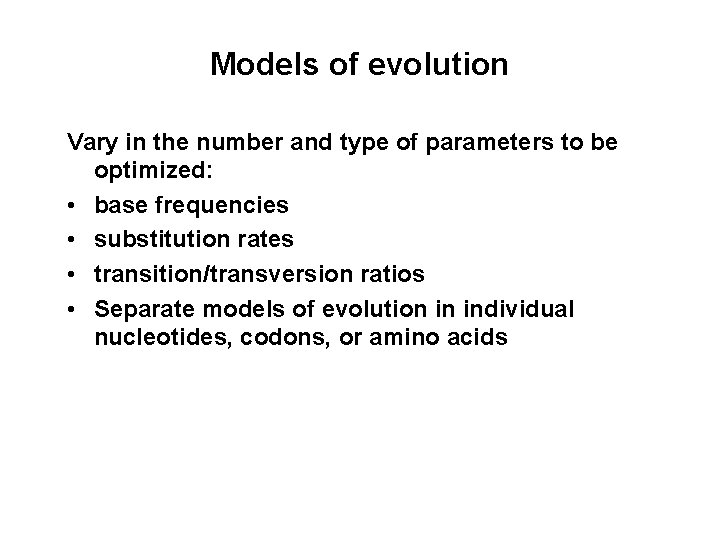 Models of evolution

Vary in the number and type of parameters to be optimized:

• base frequencies
• substitution rates
• transition/transversion ratios
• Separate models of evolution in individual nucleotides, codons, or amino acids